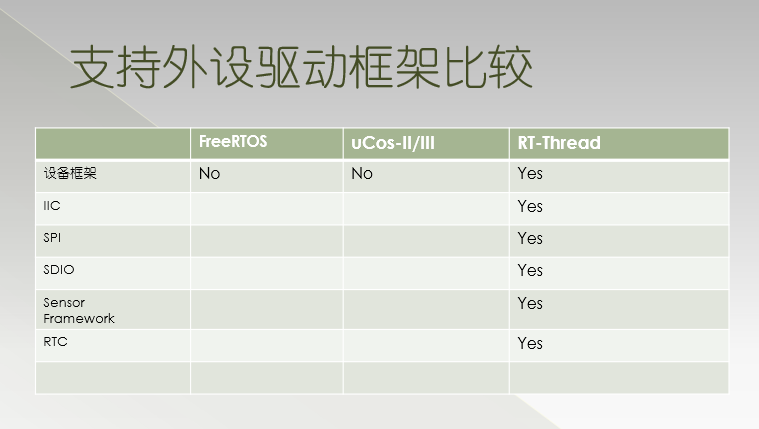 支持外设驱动框架比较

| | FreeRTOS | uCos-II/III | RT-Thread |
|---|---|---|---|
| 设备框架 | No | No | Yes |
| IIC | | | Yes |
| SPI | | | Yes |
| SDIO | | | Yes |
| Sensor Framework | | | Yes |
| RTC | | | Yes |
| | | | |